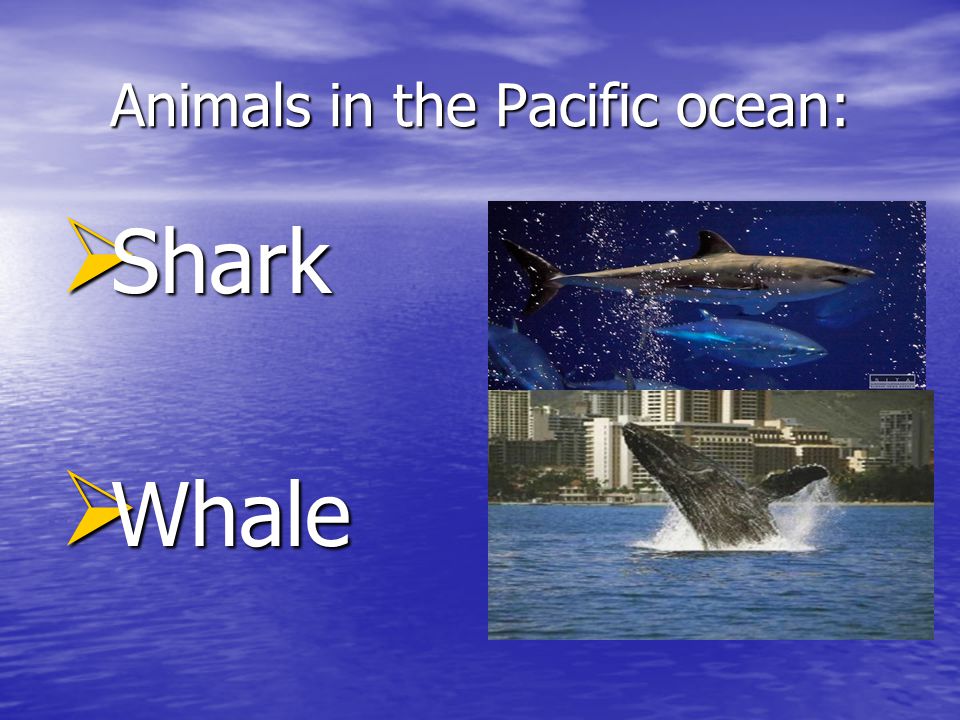 Animals in the Pacific ocean:

Shark

Whale